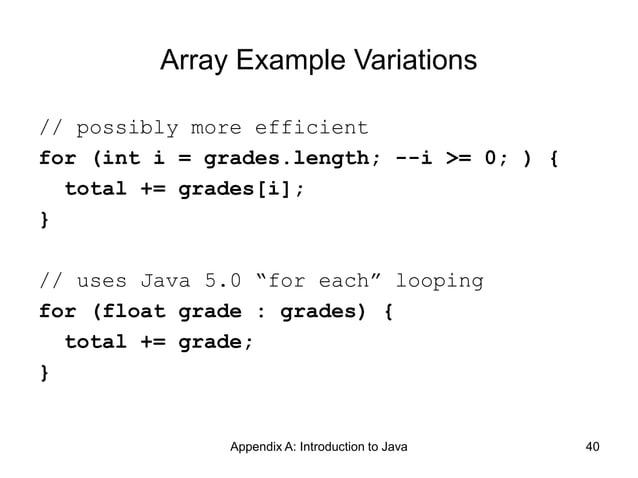 Array Example Variations

// possibly more efficient
for (int i = grades.length; --i >= 0; ) {
  total += grades[i];
}

// uses Java 5.0 “for each” looping
for (float grade : grades) {
  total += grade;
}

Appendix A: Introduction to Java

40